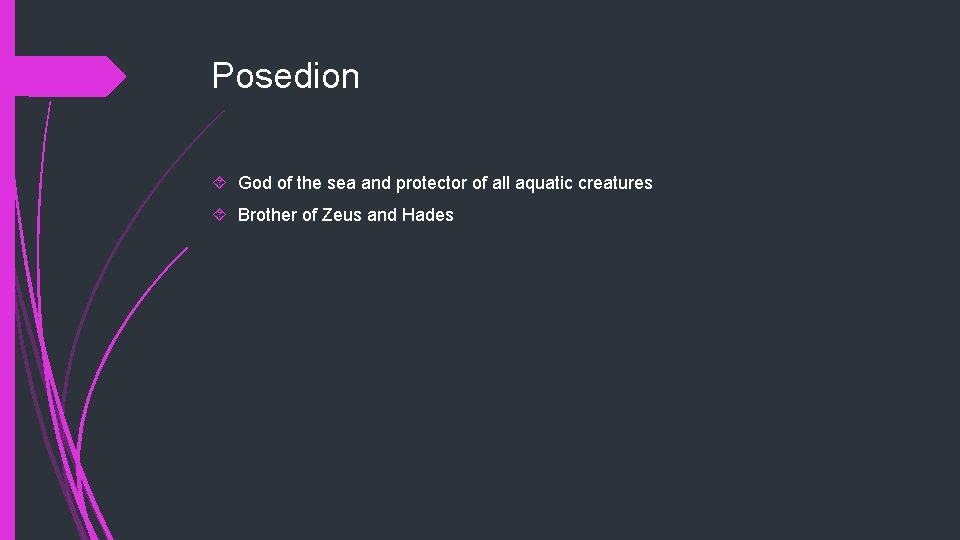 Posedion

God of the sea and protector of all aquatic creatures

Brother of Zeus and Hades